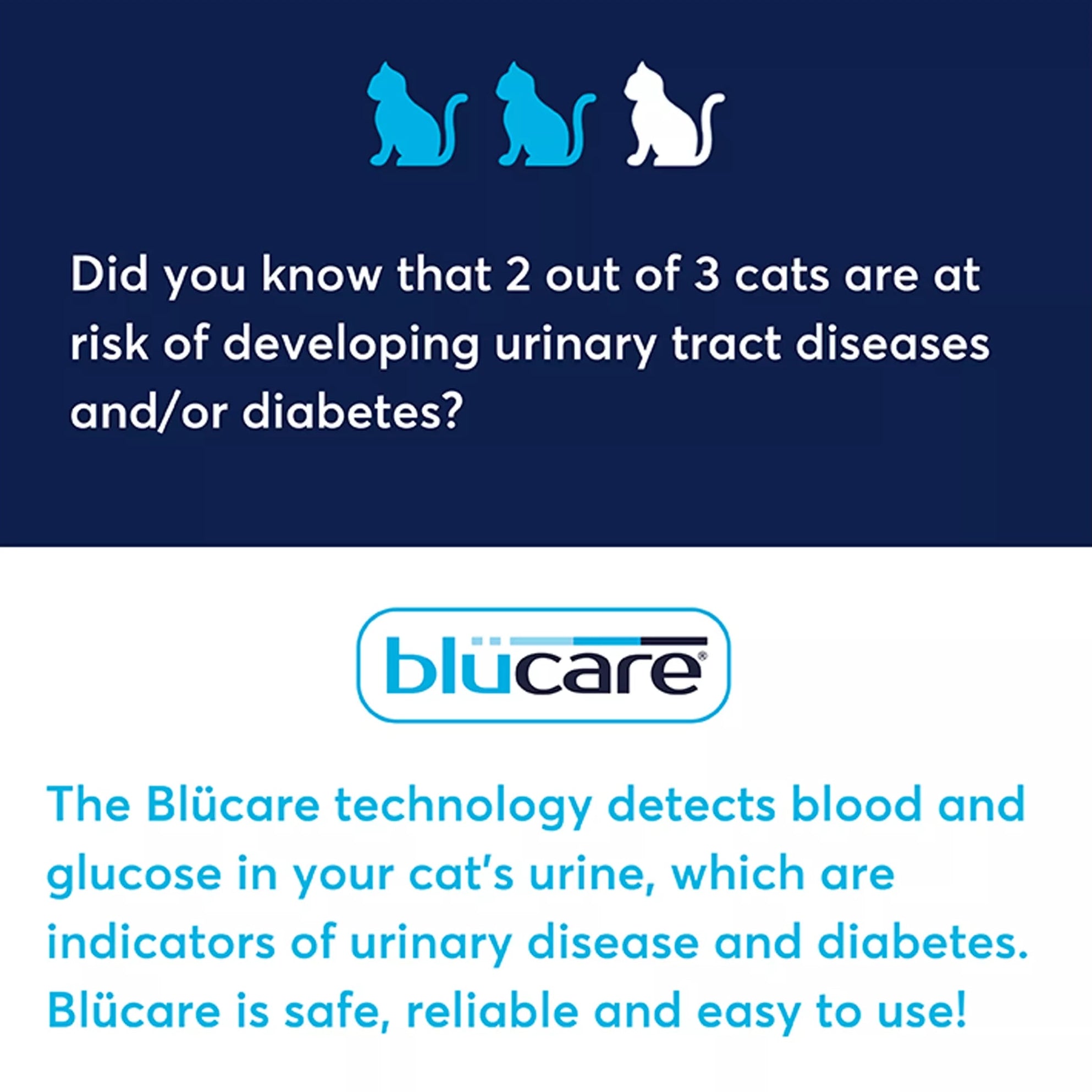 Did you know that 2 out of 3 cats are at risk of developing urinary tract diseases and/or diabetes?

blücare®

The Blücare technology detects blood and glucose in your cat's urine, which are indicators of urinary disease and diabetes. Blücare is safe, reliable and easy to use!